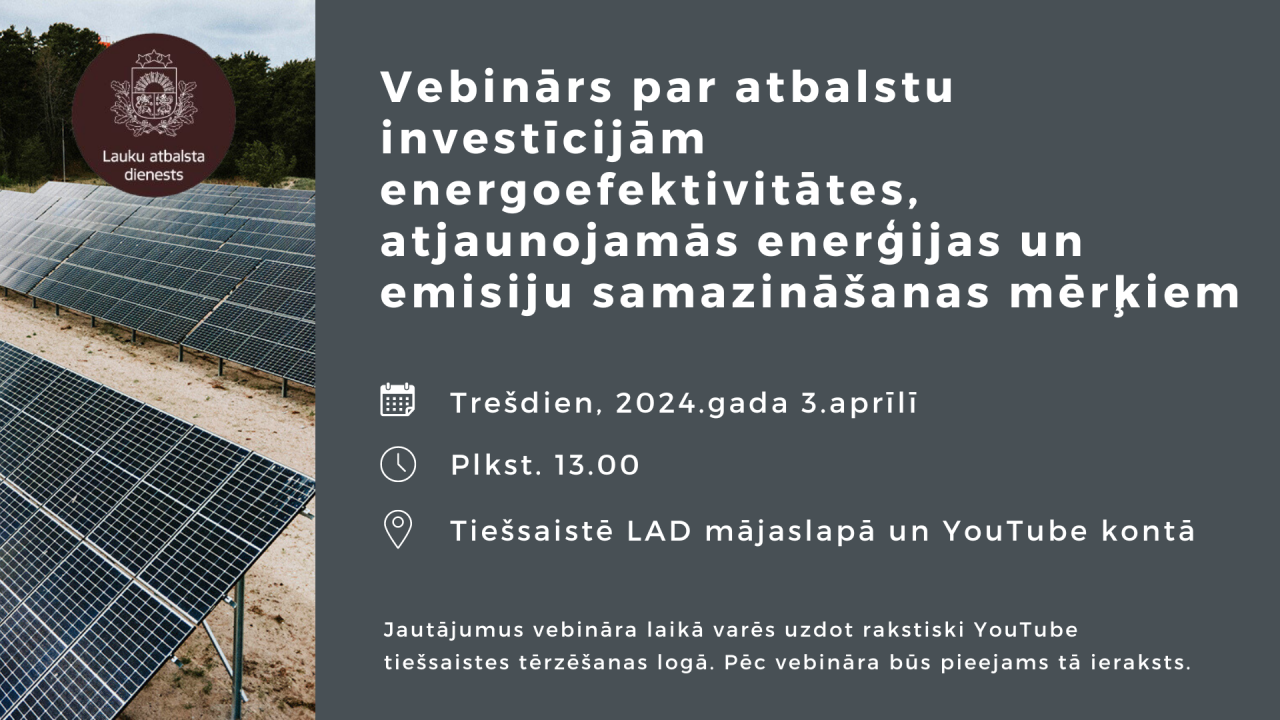 Lauku atbalsta dienests

Vebinārs par atbalstu investīcijām energoefektivitātes, atjaunojamās enerģijas un emisiju samazināšanas mērķiem

Trešdien, 2024.gada 3.aprīlī

Plkst. 13.00

Tiešsaistē LAD mājaslapā un YouTube kontā

Jautājumus vebināra laikā varēs uzdot rakstiski YouTube tiešsaistes tērzēšanas logā. Pēc vebināra būs pieejams tā ieraksts.